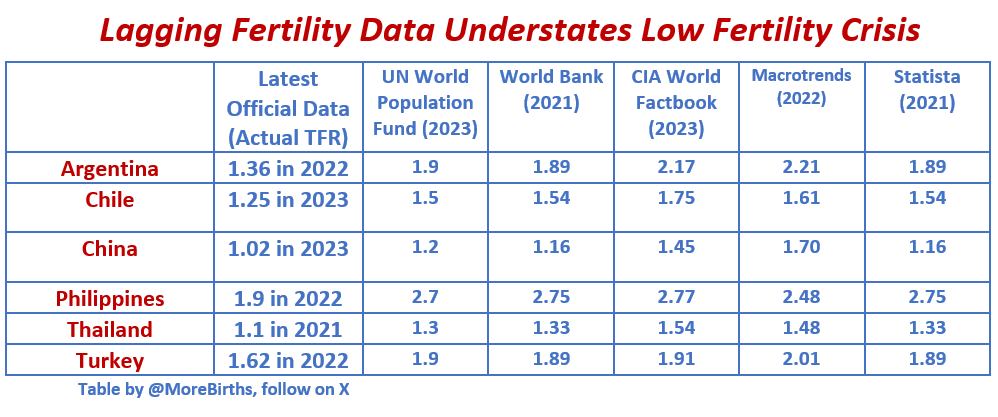 Lagging Fertility Data Understates Low Fertility Crisis

| | Latest Official Data (Actual TFR) | UN World Population Fund (2023) | World Bank (2021) | CIA World Factbook (2023) | Macrotrends (2022) | Statista (2021) |
|---|---|---|---|---|---|---|
| Argentina | 1.36 in 2022 | 1.9 | 1.89 | 2.17 | 2.21 | 1.89 |
| Chile | 1.25 in 2023 | 1.5 | 1.54 | 1.75 | 1.61 | 1.54 |
| China | 1.02 in 2023 | 1.2 | 1.16 | 1.45 | 1.70 | 1.16 |
| Philippines | 1.9 in 2022 | 2.7 | 2.75 | 2.77 | 2.48 | 2.75 |
| Thailand | 1.1 in 2021 | 1.3 | 1.33 | 1.54 | 1.48 | 1.33 |
| Turkey | 1.62 in 2022 | 1.9 | 1.89 | 1.91 | 2.01 | 1.89 |

Table by @MoreBirths, follow on X